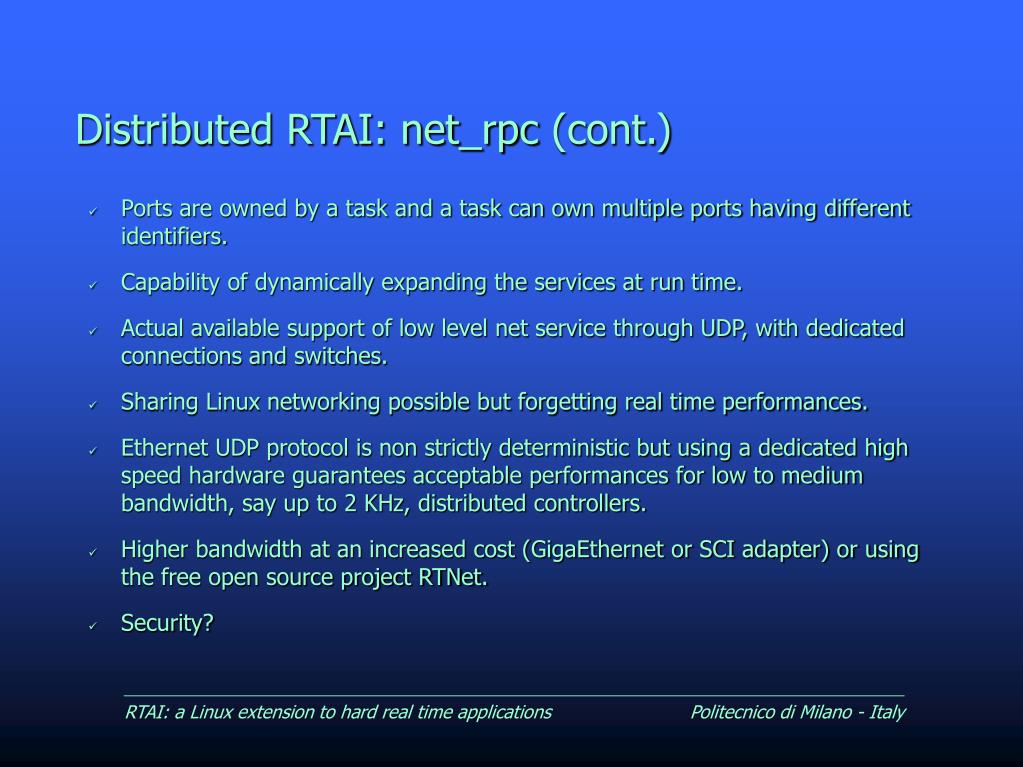 Distributed RTAI: net_rpc (cont.)

✓ Ports are owned by a task and a task can own multiple ports having different identifiers.

✓ Capability of dynamically expanding the services at run time.

✓ Actual available support of low level net service through UDP, with dedicated connections and switches.

✓ Sharing Linux networking possible but forgetting real time performances.

✓ Ethernet UDP protocol is non strictly deterministic but using a dedicated high speed hardware guarantees acceptable performances for low to medium bandwidth, say up to 2 KHz, distributed controllers.

✓ Higher bandwidth at an increased cost (GigaEthernet or SCI adapter) or using the free open source project RTNet.

✓ Security?

RTAI: a Linux extension to hard real time applications

Politecnico di Milano - Italy